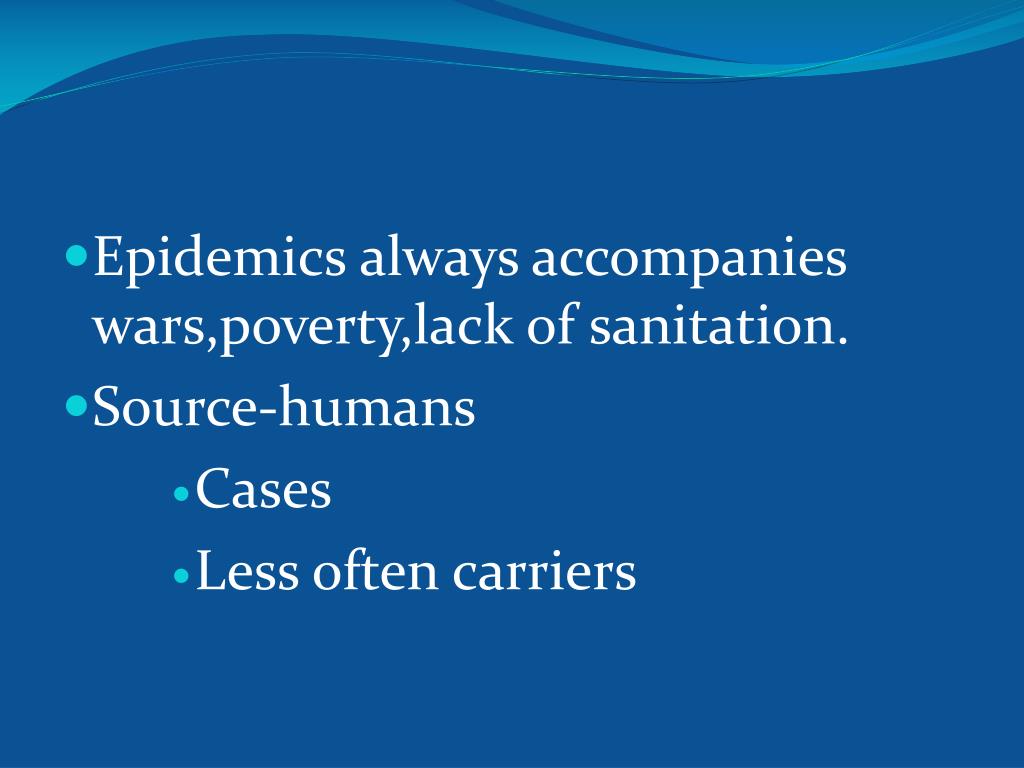 Epidemics always accompanies wars,poverty,lack of sanitation.

Source-humans

Cases

Less often carriers